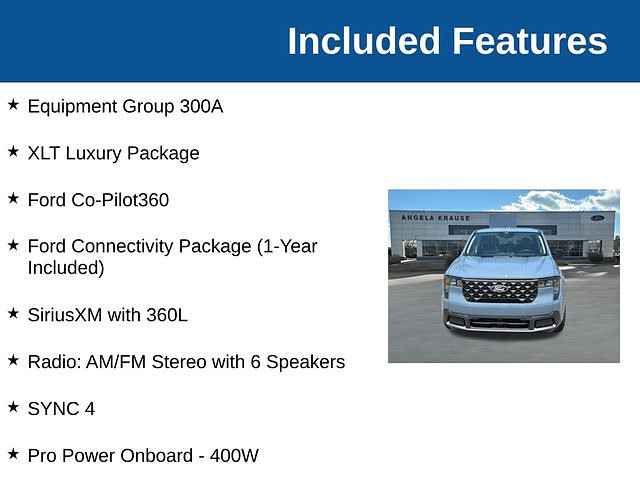 Included Features

★ Equipment Group 300A

★ XLT Luxury Package

★ Ford Co-Pilot360

★ Ford Connectivity Package (1-Year Included)

★ SiriusXM with 360L

★ Radio: AM/FM Stereo with 6 Speakers

★ SYNC 4

★ Pro Power Onboard - 400W

ANGELA KRAUSE

Ford